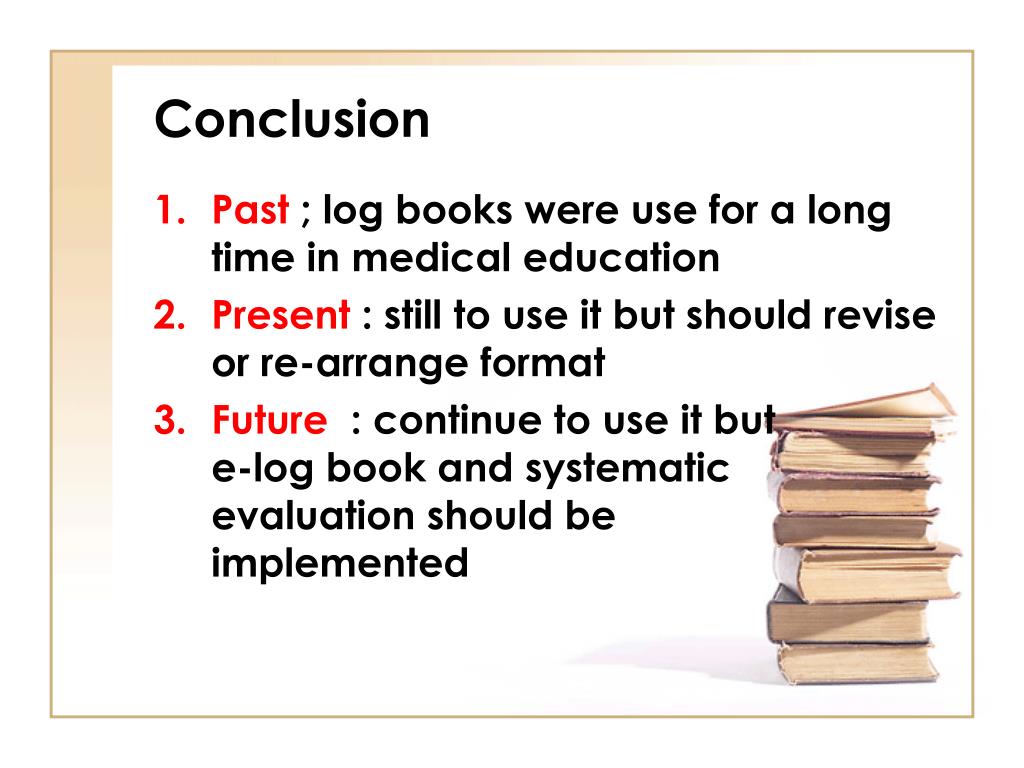 Conclusion

1. Past ; log books were use for a long time in medical education
2. Present : still to use it but should revise or re-arrange format
3. Future : continue to use it but e-log book and systematic evaluation should be implemented